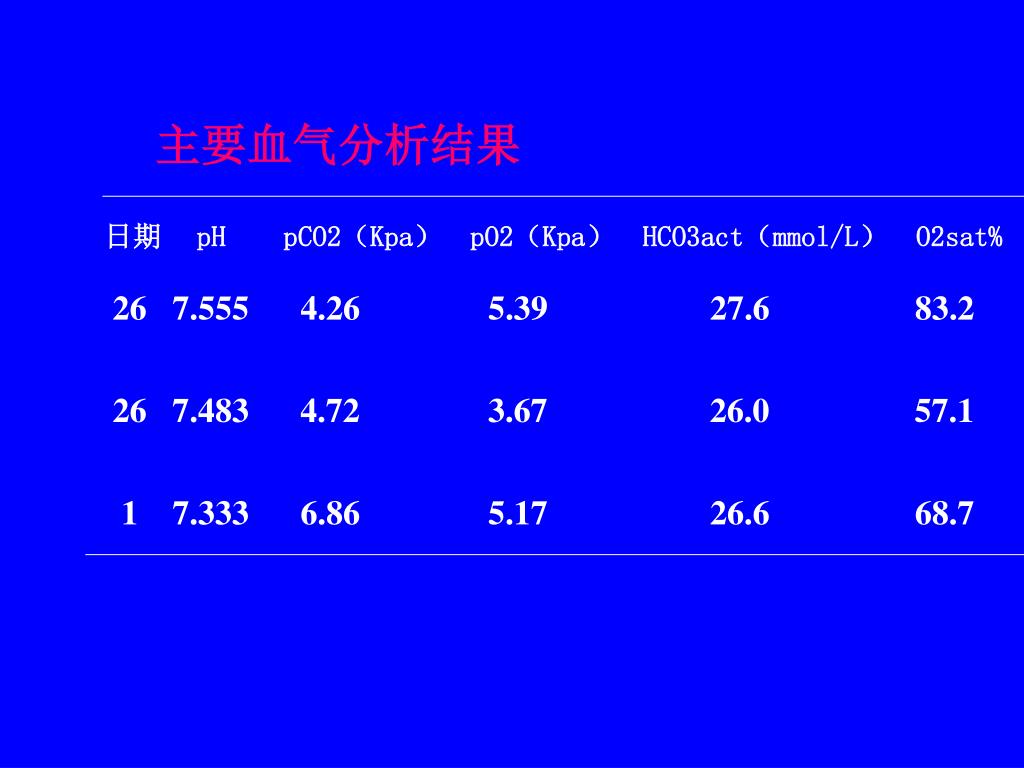 主要血气分析结果

| 日期 | pH | pCO2（Kpa） | pO2（Kpa） | HCO3act（mmol/L） | O2sat% |
|---|---|---|---|---|---|
| 26 | 7.555 | 4.26 | 5.39 | 27.6 | 83.2 |
| 26 | 7.483 | 4.72 | 3.67 | 26.0 | 57.1 |
| 1 | 7.333 | 6.86 | 5.17 | 26.6 | 68.7 |